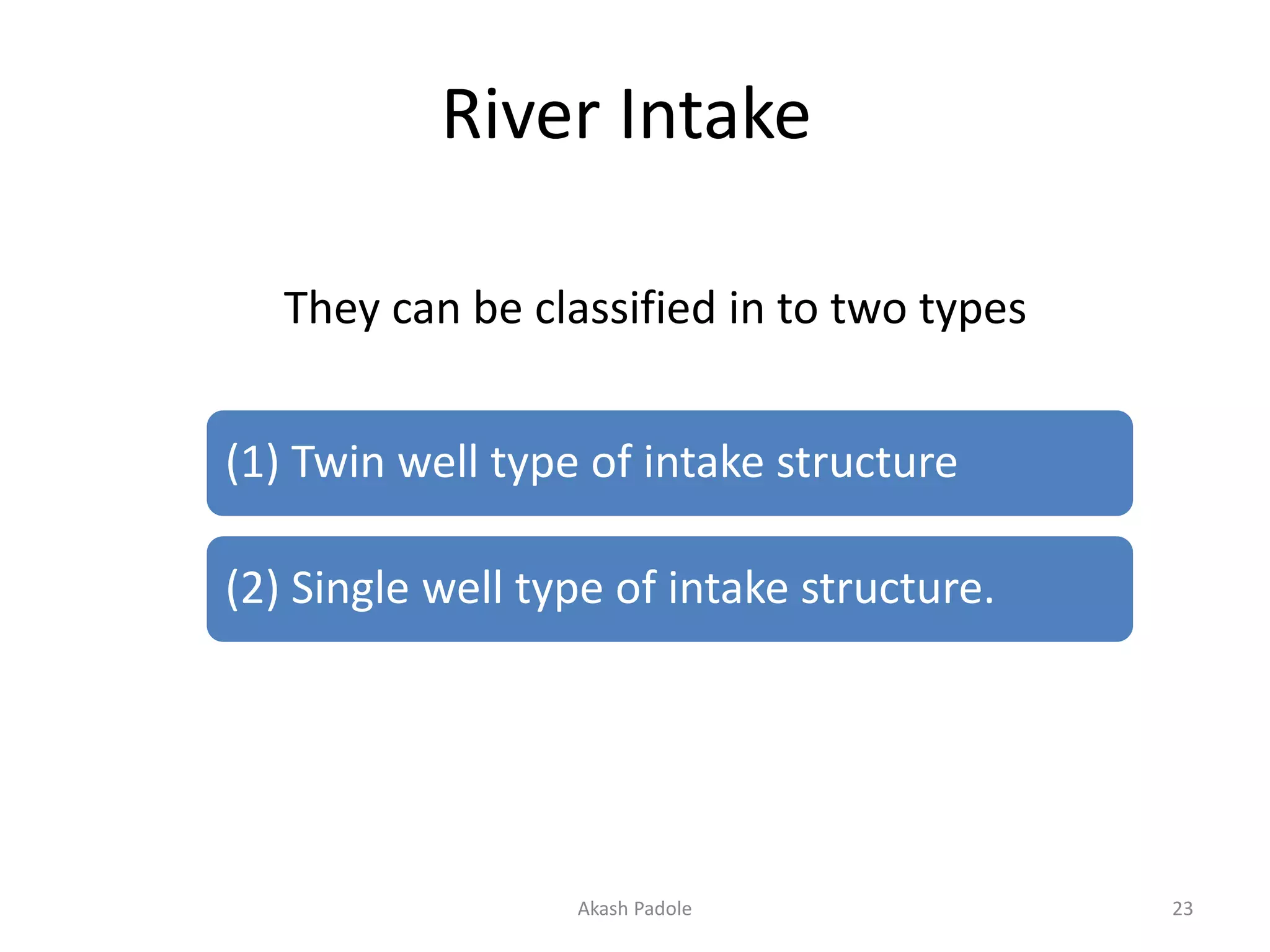 River Intake

They can be classified in to two types

(1) Twin well type of intake structure

(2) Single well type of intake structure.

Akash Padole

23